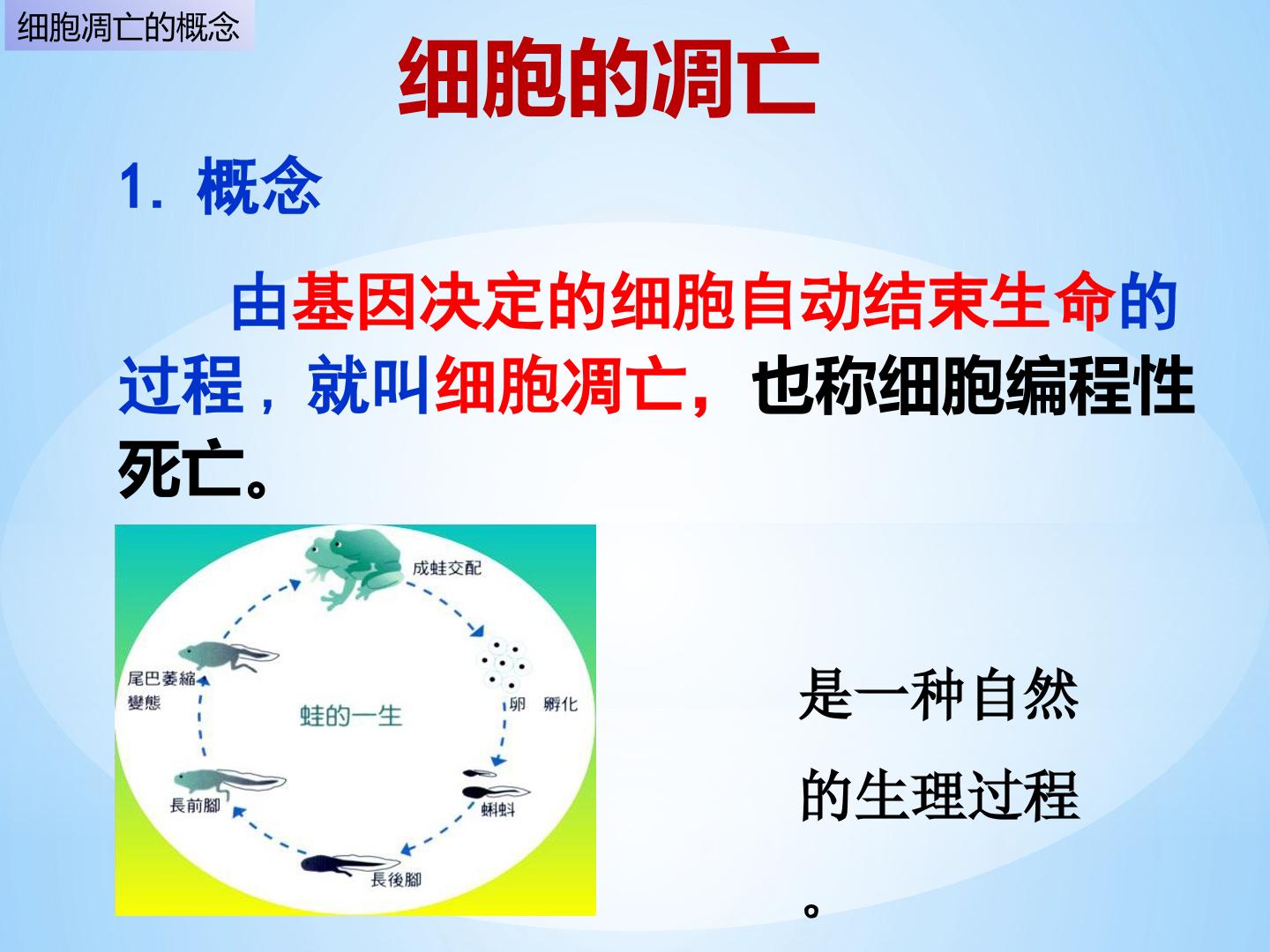 细胞凋亡的概念

细胞的凋亡

1. 概念

由基因决定的细胞自动结束生命的过程，就叫细胞凋亡，也称细胞编程性死亡。

成蛙交配

卵 孵化

蝌蚪

長後腳

長前腳

尾巴萎縮
變態

蛙的一生

是一种自然的生理过程。